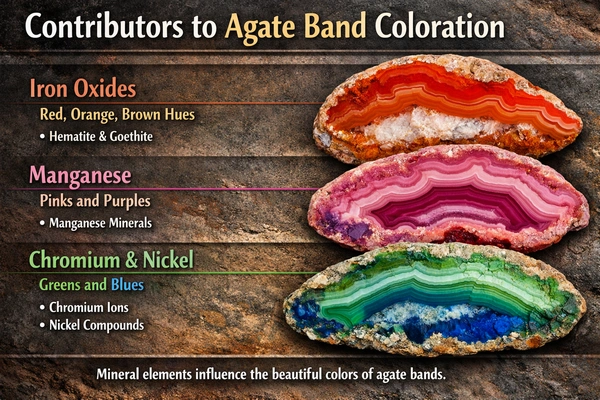 Contributors to Agate Band Coloration

Iron Oxides

Red, Orange, Brown Hues

• Hematite & Goethite

Manganese

Pinks and Purples

• Manganese Minerals

Chromium & Nickel

Greens and Blues

• Chromium Ions
• Nickel Compounds

Mineral elements influence the beautiful colors of agate bands.